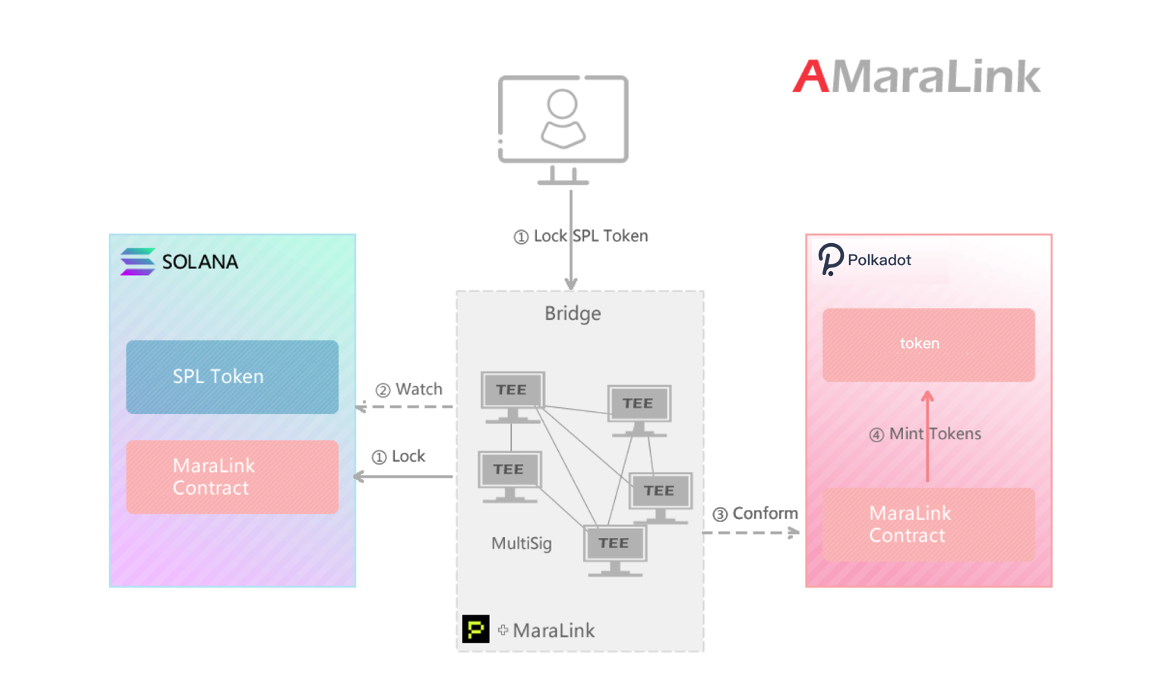 AMaraLink

① Lock SPL Token

SOLANA

SPL Token

MaraLink Contract

② Watch

① Lock

Bridge

TEE

TEE

TEE

TEE

TEE

MultiSig

P + MaraLink

③ Conform

Polkadot

token

④ Mint Tokens

MaraLink Contract